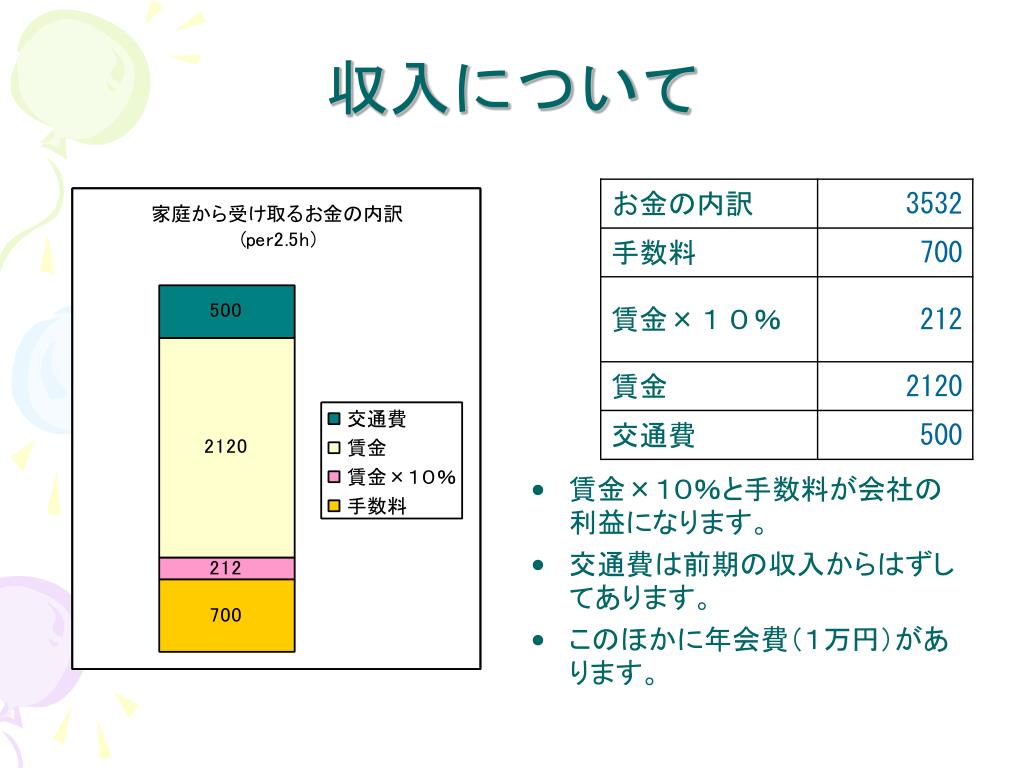 収入について

家庭から受け取るお金の内訳
(per2.5h)

500

2120

212

700

交通費
賃金
賃金×10%
手数料

| お金の内訳 | 3532 |
|---|---|
| 手数料 | 700 |
| 賃金×10% | 212 |
| 賃金 | 2120 |
| 交通費 | 500 |

• 賃金×10%と手数料が会社の利益になります。
• 交通費は前期の収入からはずしてあります。
• このほかに年会費(1万円)があります。